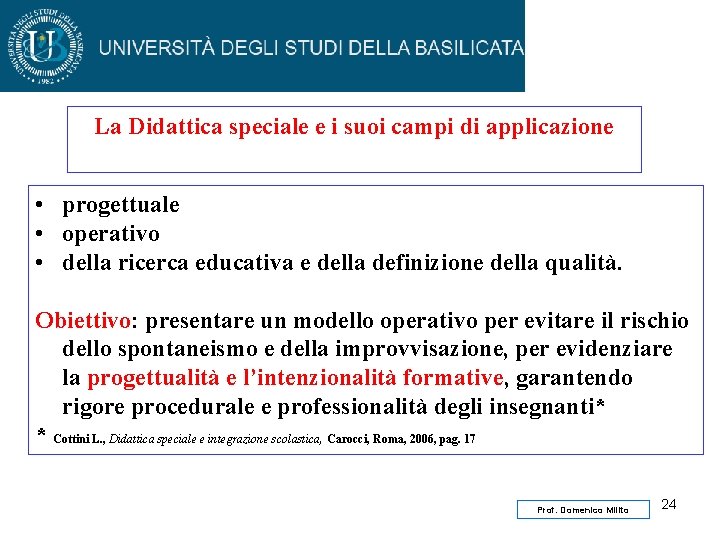 UNIVERSITÀ DEGLI STUDI DELLA BASILICATA

La Didattica speciale e i suoi campi di applicazione

• progettuale
• operativo
• della ricerca educativa e della definizione della qualità.

Obiettivo: presentare un modello operativo per evitare il rischio dello spontaneismo e della improvvisazione, per evidenziare la progettualità e l'intenzionalità formative, garantendo rigore procedurale e professionalità degli insegnanti*

* Cottini L., Didattica speciale e integrazione scolastica, Carocci, Roma, 2006, pag. 17

Prof. Domenico Milito

24